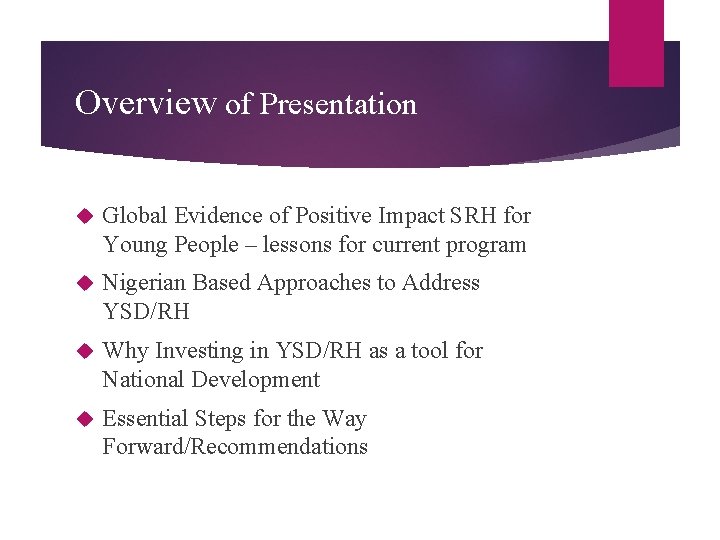 Overview of Presentation

◆ Global Evidence of Positive Impact SRH for Young People – lessons for current program

◆ Nigerian Based Approaches to Address YSD/RH

◆ Why Investing in YSD/RH as a tool for National Development

◆ Essential Steps for the Way Forward/Recommendations